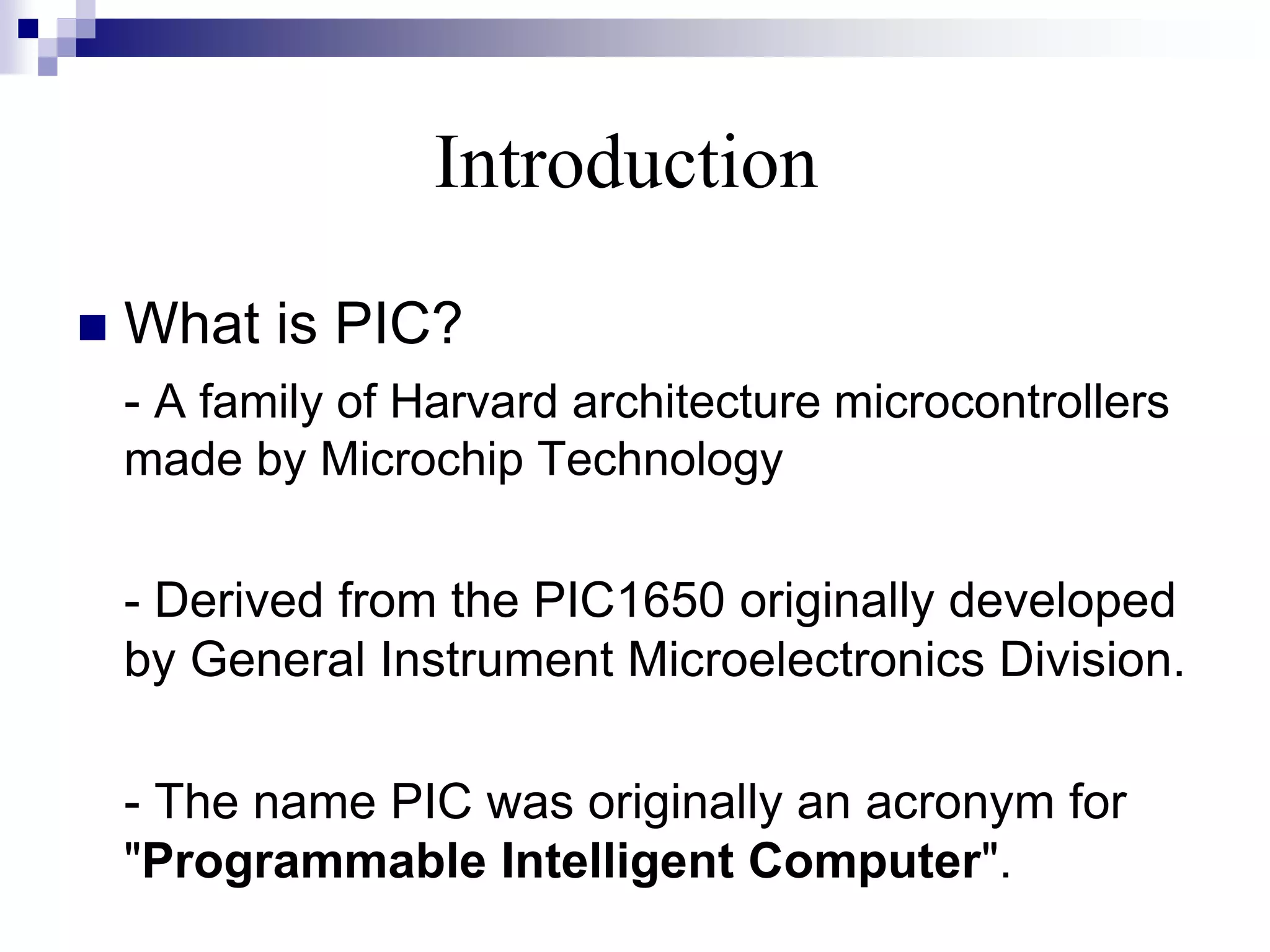 Introduction

What is PIC?

- A family of Harvard architecture microcontrollers made by Microchip Technology

- Derived from the PIC1650 originally developed by General Instrument Microelectronics Division.

- The name PIC was originally an acronym for "Programmable Intelligent Computer".